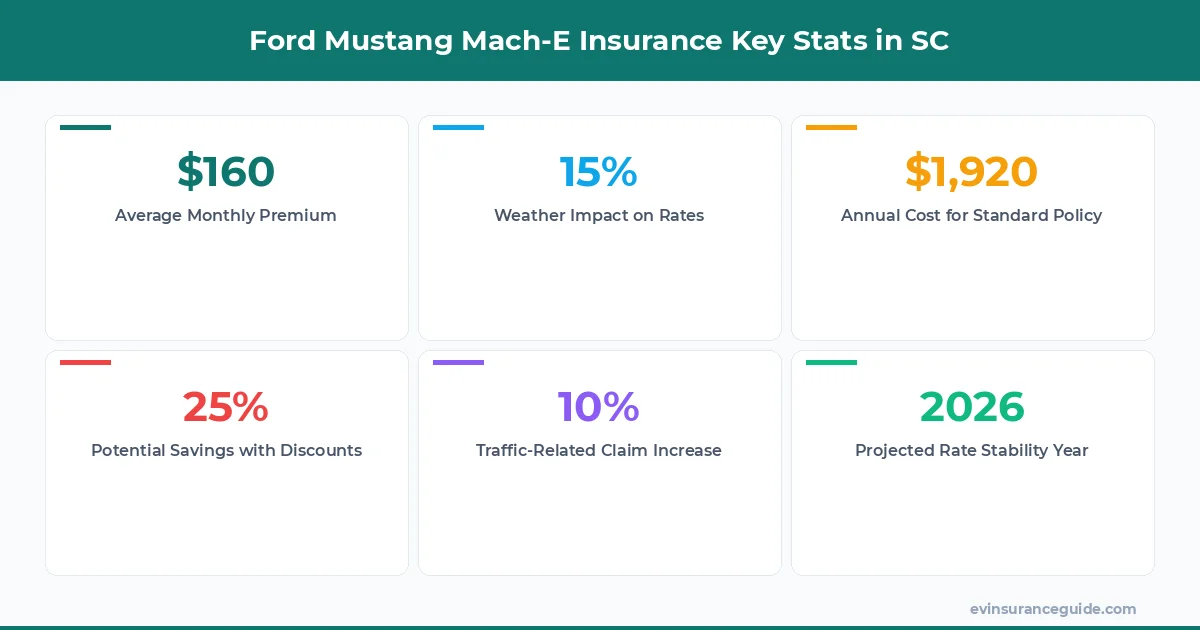 Ford Mustang Mach-E Insurance Key Stats in SC

$160
Average Monthly Premium

15%
Weather Impact on Rates

$1,920
Annual Cost for Standard Policy

25%
Potential Savings with Discounts

10%
Traffic-Related Claim Increase

2026
Projected Rate Stability Year

evinsuranceguide.com